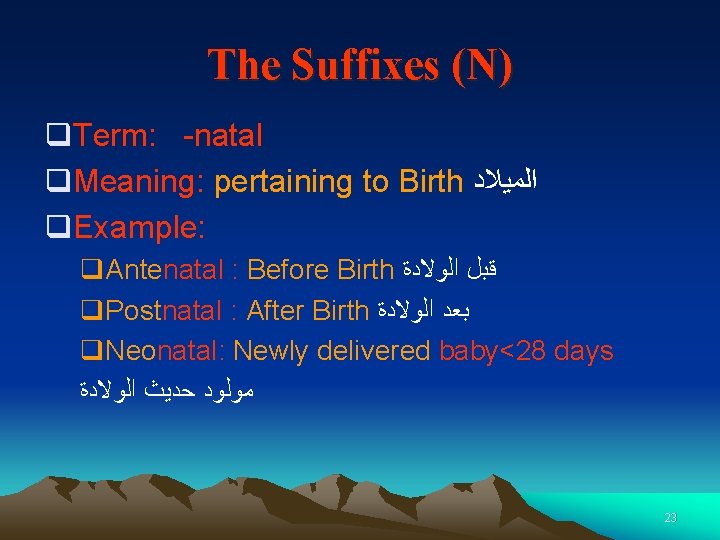 The Suffixes (N)

❑Term: -natal

❑Meaning: pertaining to Birth الميلاد

❑Example:

❑Antenatal : Before Birth قبل الولادة

❑Postnatal : After Birth بعد الولادة

❑Neonatal: Newly delivered baby<28 days مولود حديث الولادة

23